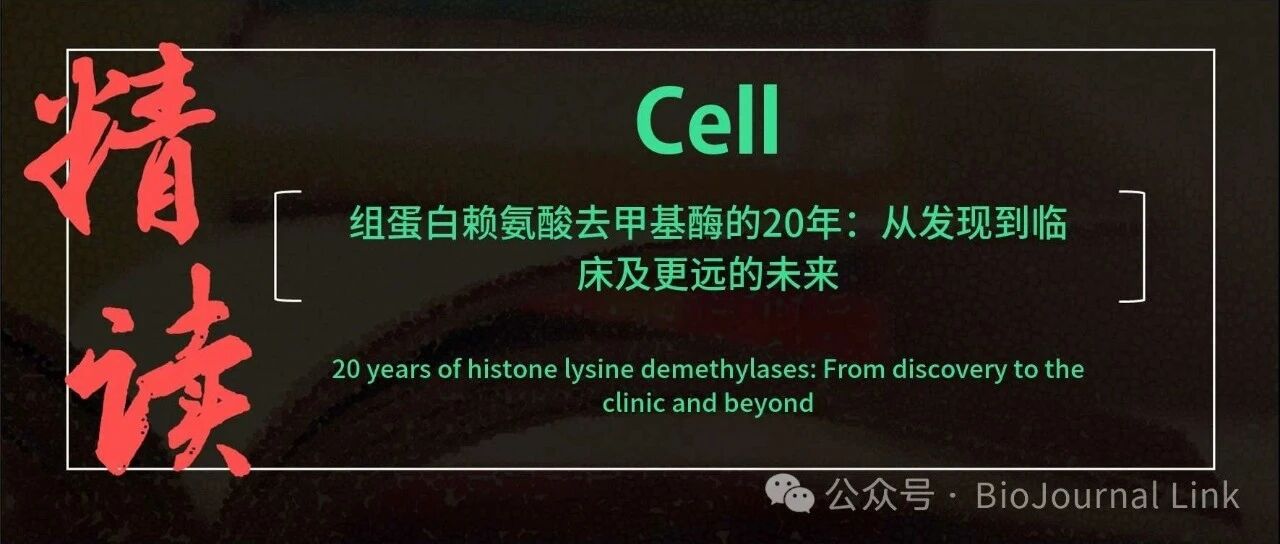 精读

Cell

组蛋白赖氨酸去甲基酶的20年：从发现到临床及更远的未来

20 years of histone lysine demethylases: From discovery to the clinic and beyond

公众号 · BioJournal Link